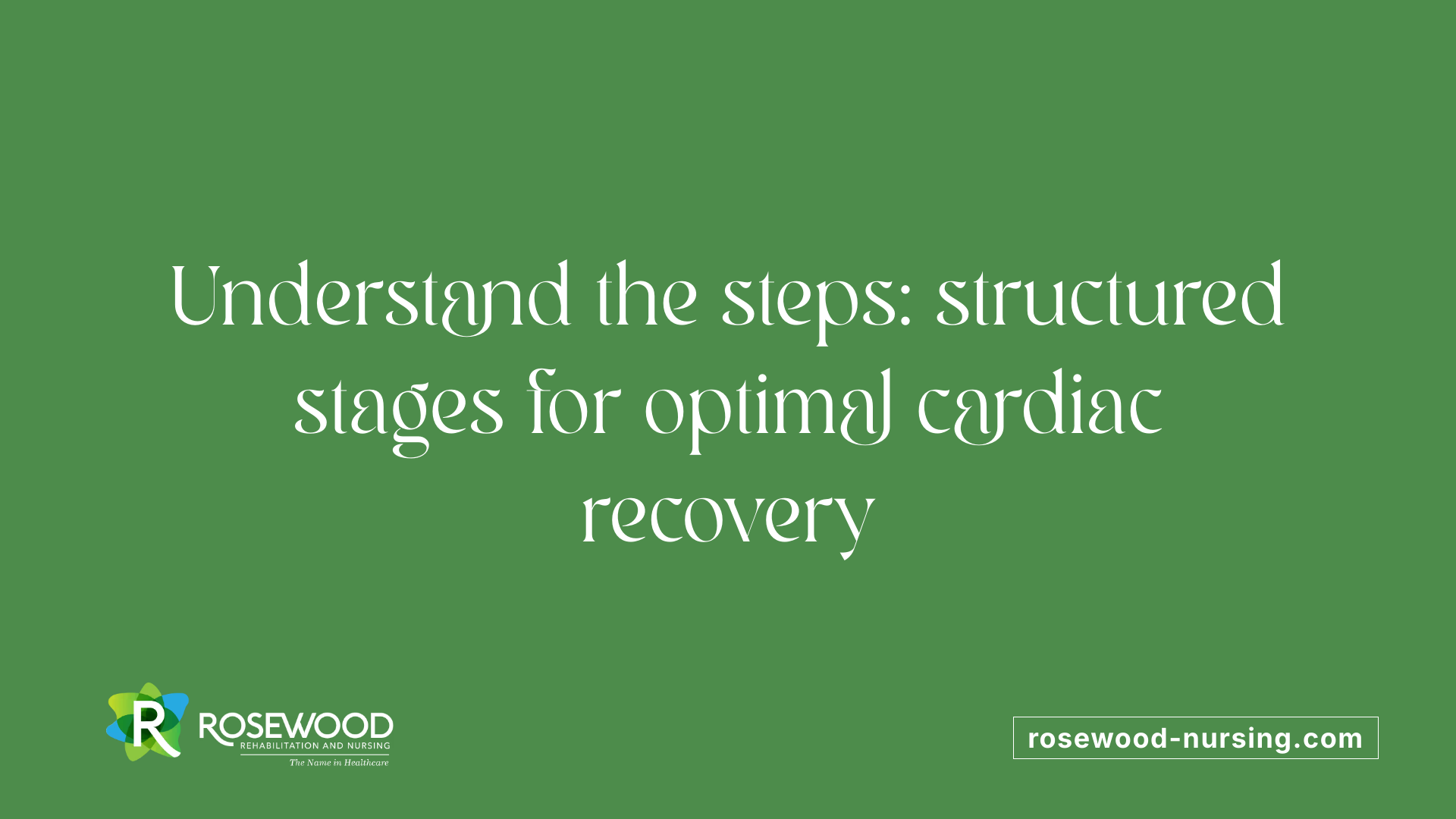 Understand the steps: structured stages for optimal cardiac recovery

R ROSEWOOD
REHABILITATION AND NURSING
The Name in Healthcare

rosewood-nursing.com